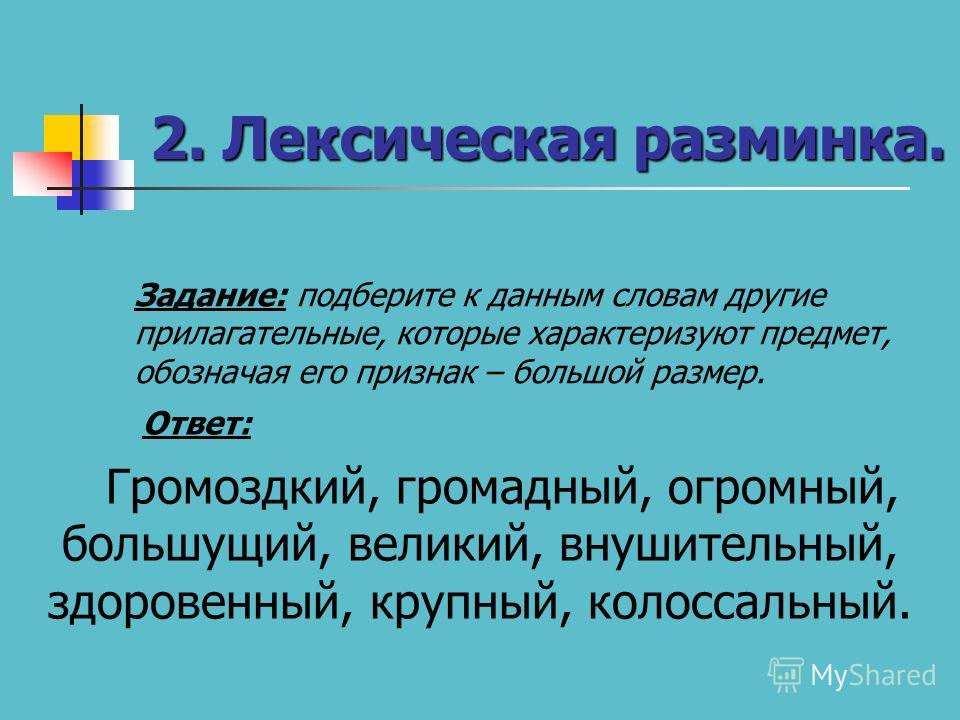 2. Лексическая разминка.

Задание: подберите к данным словам другие прилагательные, которые характеризуют предмет, обозначая его признак – большой размер.

Ответ:

Громоздкий, громадный, огромный, большущий, великий, внушительный, здоровенный, крупный, колоссальный.

MyShared